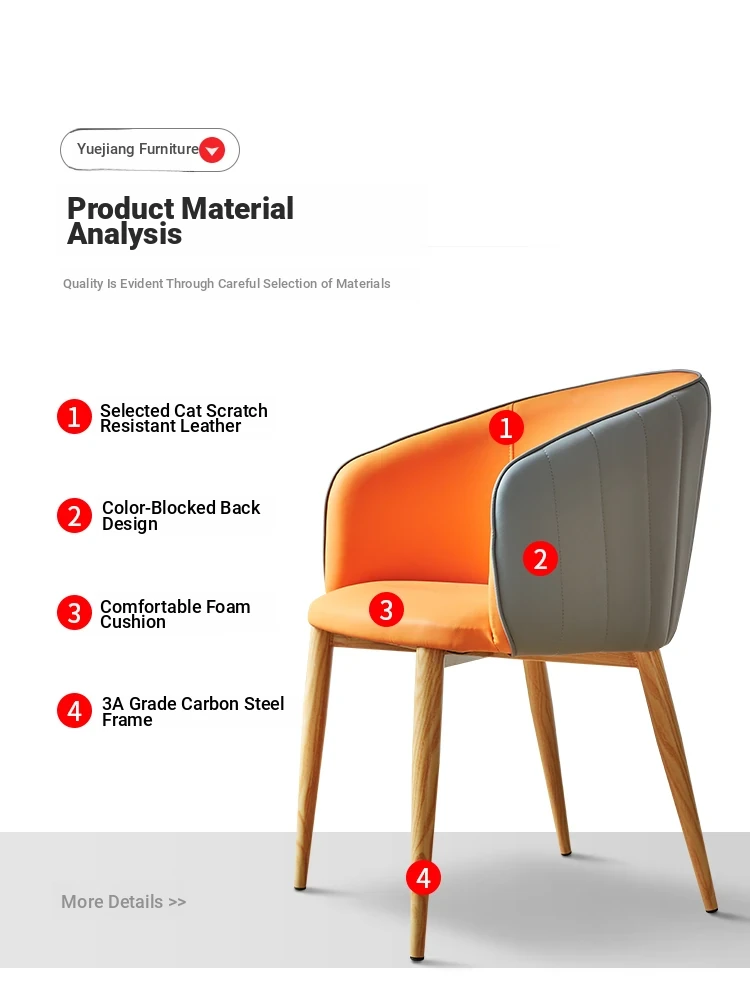 Yuejiang Furniture

Product Material Analysis

Quality Is Evident Through Careful Selection of Materials

1 Selected Cat Scratch Resistant Leather

2 Color-Blocked Back Design

3 Comfortable Foam Cushion

4 3A Grade Carbon Steel Frame

1

2

3

4

More Details >>